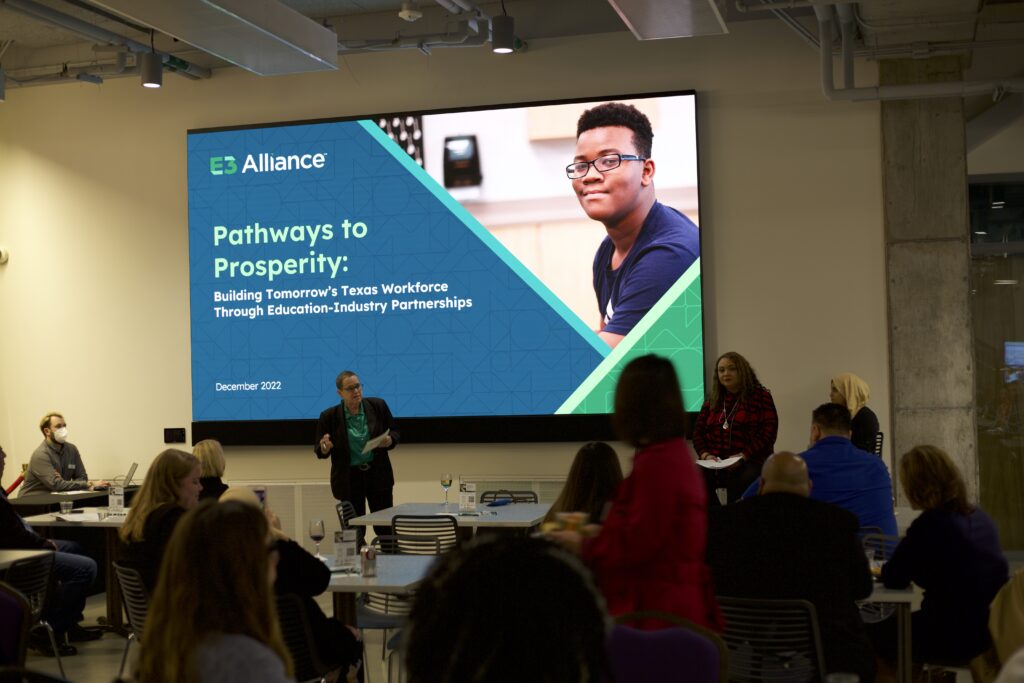 E3 Alliance

Pathways to Prosperity:

Building Tomorrow's Texas Workforce Through Education-Industry Partnerships

December 2022